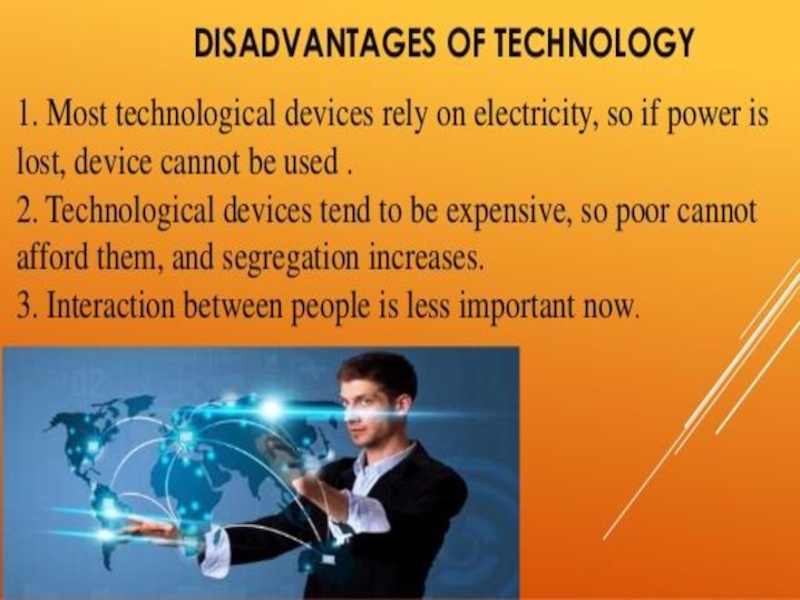 DISADVANTAGES OF TECHNOLOGY

1. Most technological devices rely on electricity, so if power is lost, device cannot be used .

2. Technological devices tend to be expensive, so poor cannot afford them, and segregation increases.

3. Interaction between people is less important now.